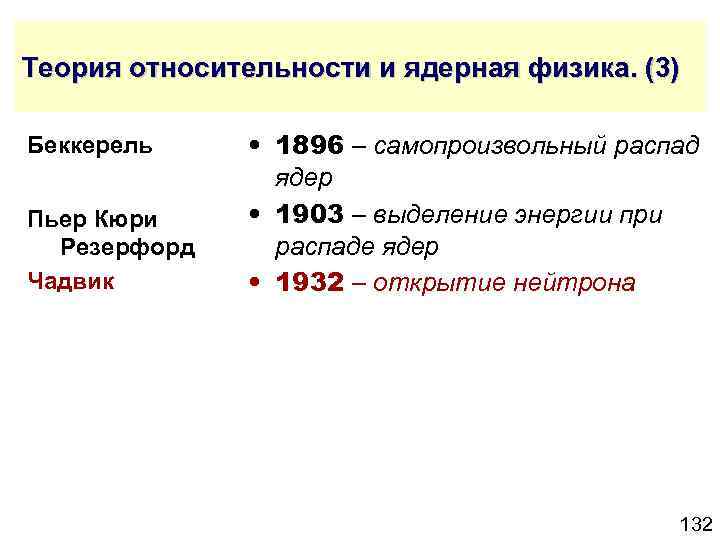 Теория относительности и ядерная физика. (3)

Беккерель

Пьер Кюри
Резерфорд

Чадвик

• 1896 – самопроизвольный распад ядер

• 1903 – выделение энергии при распаде ядер

• 1932 – открытие нейтрона

132